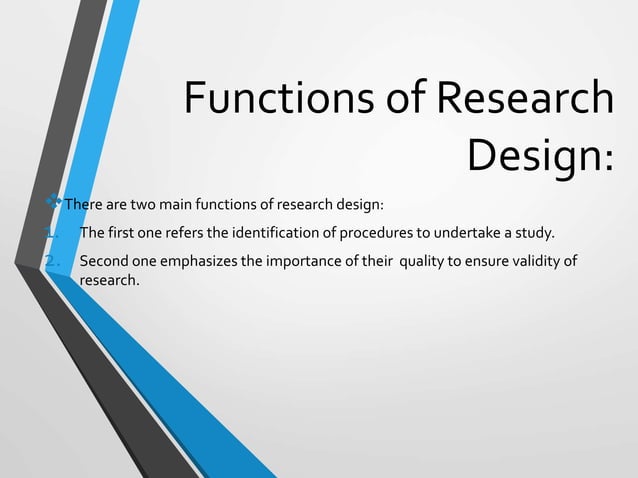 Functions of Research Design:

There are two main functions of research design:

1. The first one refers the identification of procedures to undertake a study.
2. Second one emphasizes the importance of their quality to ensure validity of research.